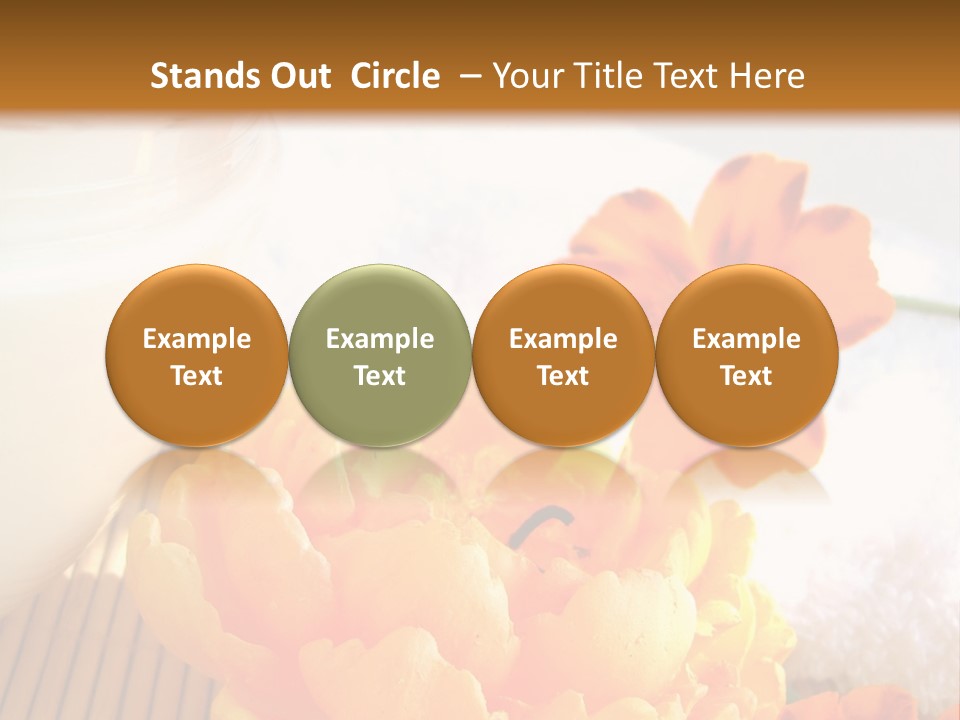 Stands Out Circle – Your Title Text Here

Example Text

Example Text

Example Text

Example Text